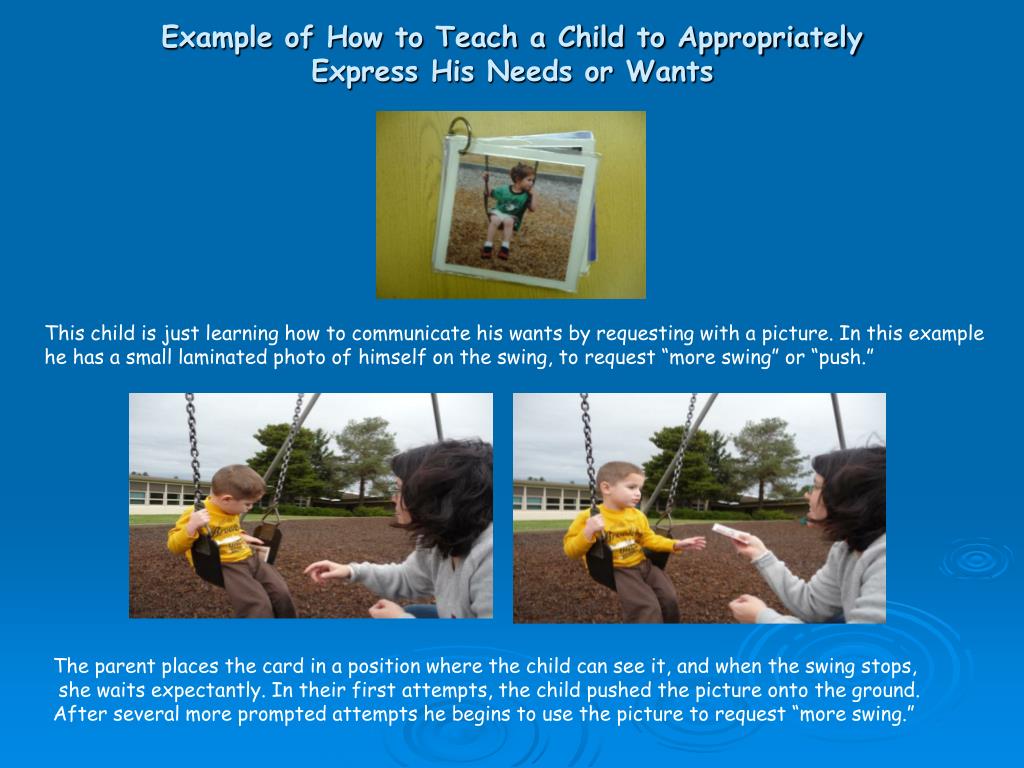 Example of How to Teach a Child to Appropriately Express His Needs or Wants

This child is just learning how to communicate his wants by requesting with a picture. In this example he has a small laminated photo of himself on the swing, to request “more swing” or “push.”

The parent places the card in a position where the child can see it, and when the swing stops, she waits expectantly. In their first attempts, the child pushed the picture onto the ground. After several more prompted attempts he begins to use the picture to request “more swing.”